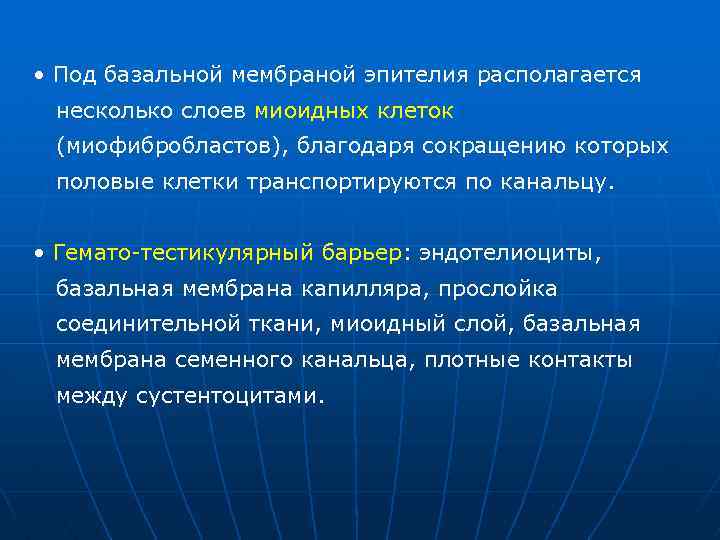 • Под базальной мембраной эпителия располагается несколько слоев миоидных клеток (миофибробластов), благодаря сокращению которых половые клетки транспортируются по канальцу.

• Гемато-тестикулярный барьер: эндотелиоциты, базальная мембрана капилляра, прослойка соединительной ткани, миоидный слой, базальная мембрана семенного канальца, плотные контакты между сустентоцитами.